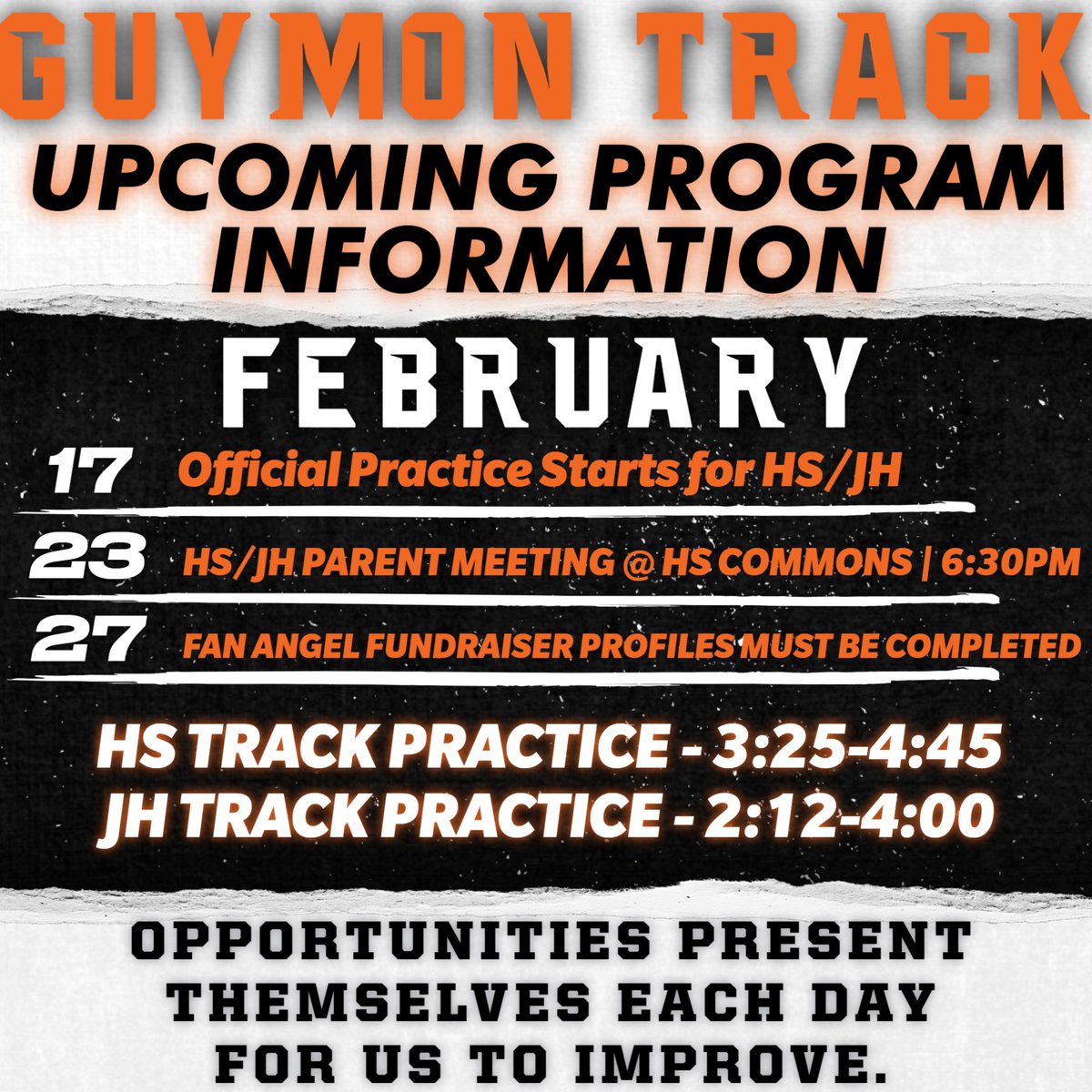 GUYMON TRACK
UPCOMING PROGRAM INFORMATION

FEBRUARY

17 Official Practice Starts for HS/JH

23 HS/JH PARENT MEETING @ HS COMMONS | 6:30PM

27 FAN ANGEL FUNDRAISER PROFILES MUST BE COMPLETED

HS TRACK PRACTICE - 3:25-4:45
JH TRACK PRACTICE - 2:12-4:00

OPPORTUNITIES PRESENT THEMSELVES EACH DAY FOR US TO IMPROVE.